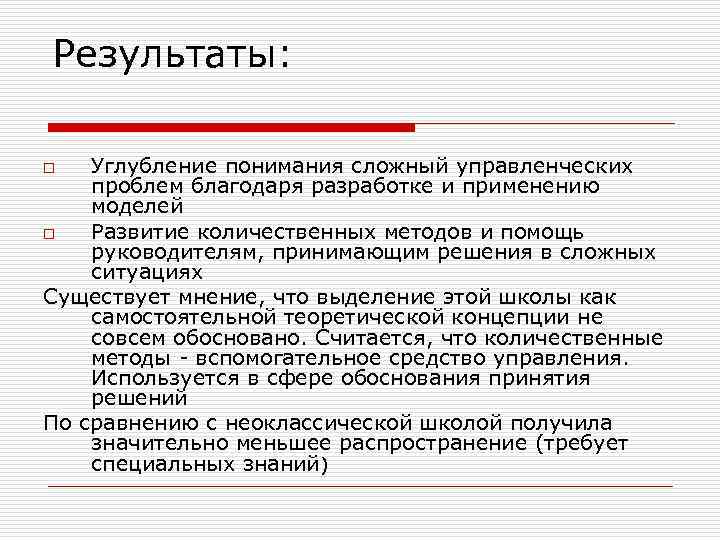 Результаты:

□ Углубление понимания сложный управленческих проблем благодаря разработке и применению моделей

□ Развитие количественных методов и помощь руководителям, принимающим решения в сложных ситуациях

Существует мнение, что выделение этой школы как самостоятельной теоретической концепции не совсем обосновано. Считается, что количественные методы - вспомогательное средство управления. Используется в сфере обоснования принятия решений

По сравнению с неоклассической школой получила значительно меньшее распространение (требует специальных знаний)